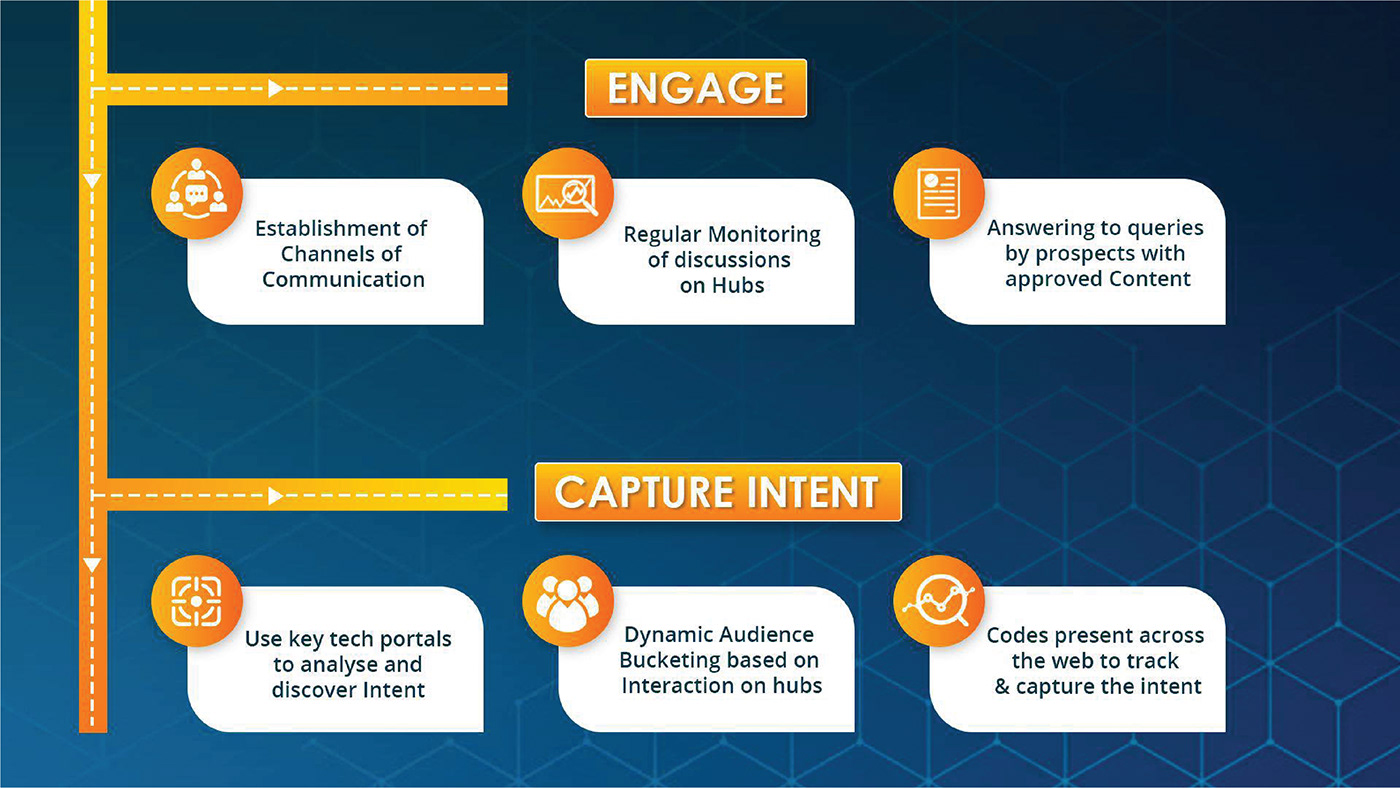 ENGAGE

Establishment of Channels of Communication

Regular Monitoring of discussions on Hubs

Answering to queries by prospects with approved Content

CAPTURE INTENT

Use key tech portals to analyse and discover Intent

Dynamic Audience Bucketing based on Interaction on hubs

Codes present across the web to track & capture the intent